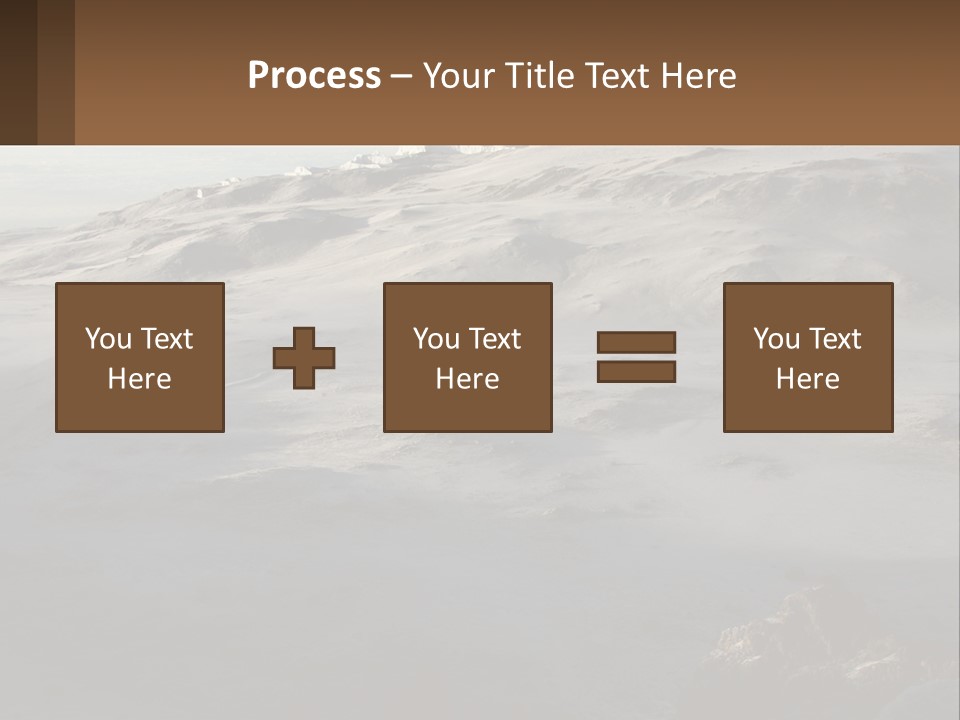 Process – Your Title Text Here

You Text Here

You Text Here

You Text Here